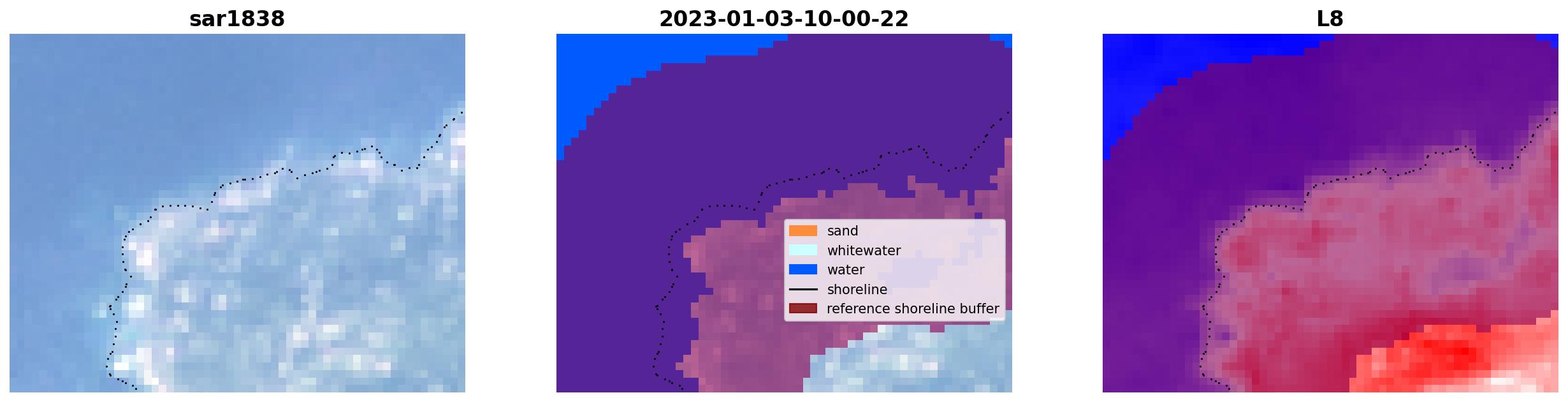 sar1838

2023-01-03-10-00-22

sand
whitewater
water
shoreline
reference shoreline buffer

L8